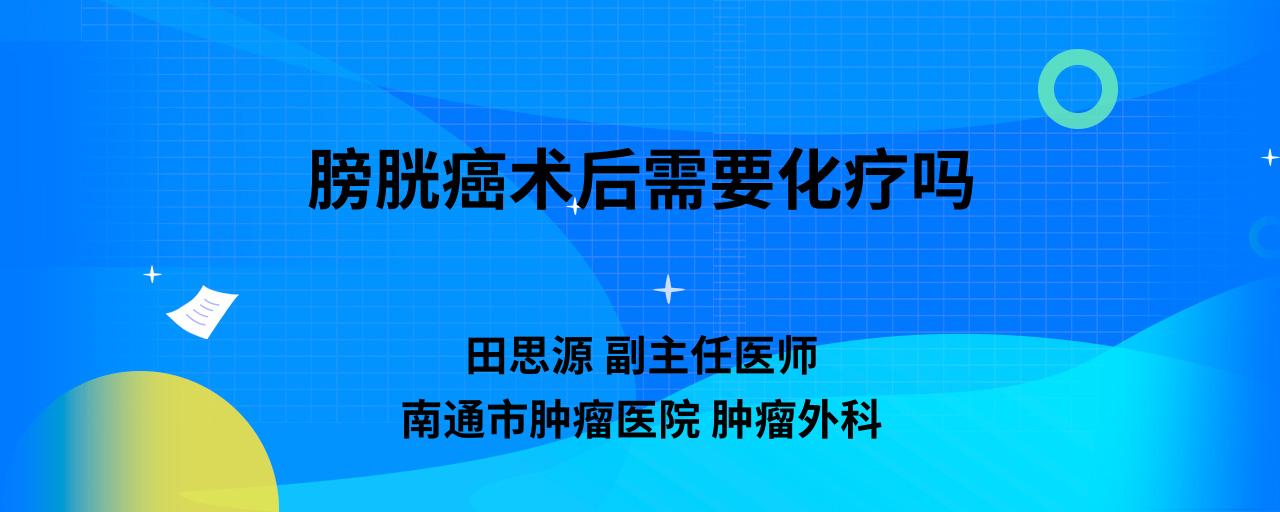 膀胱癌术后需要化疗吗

田思源 副主任医师
南通市肿瘤医院 肿瘤外科